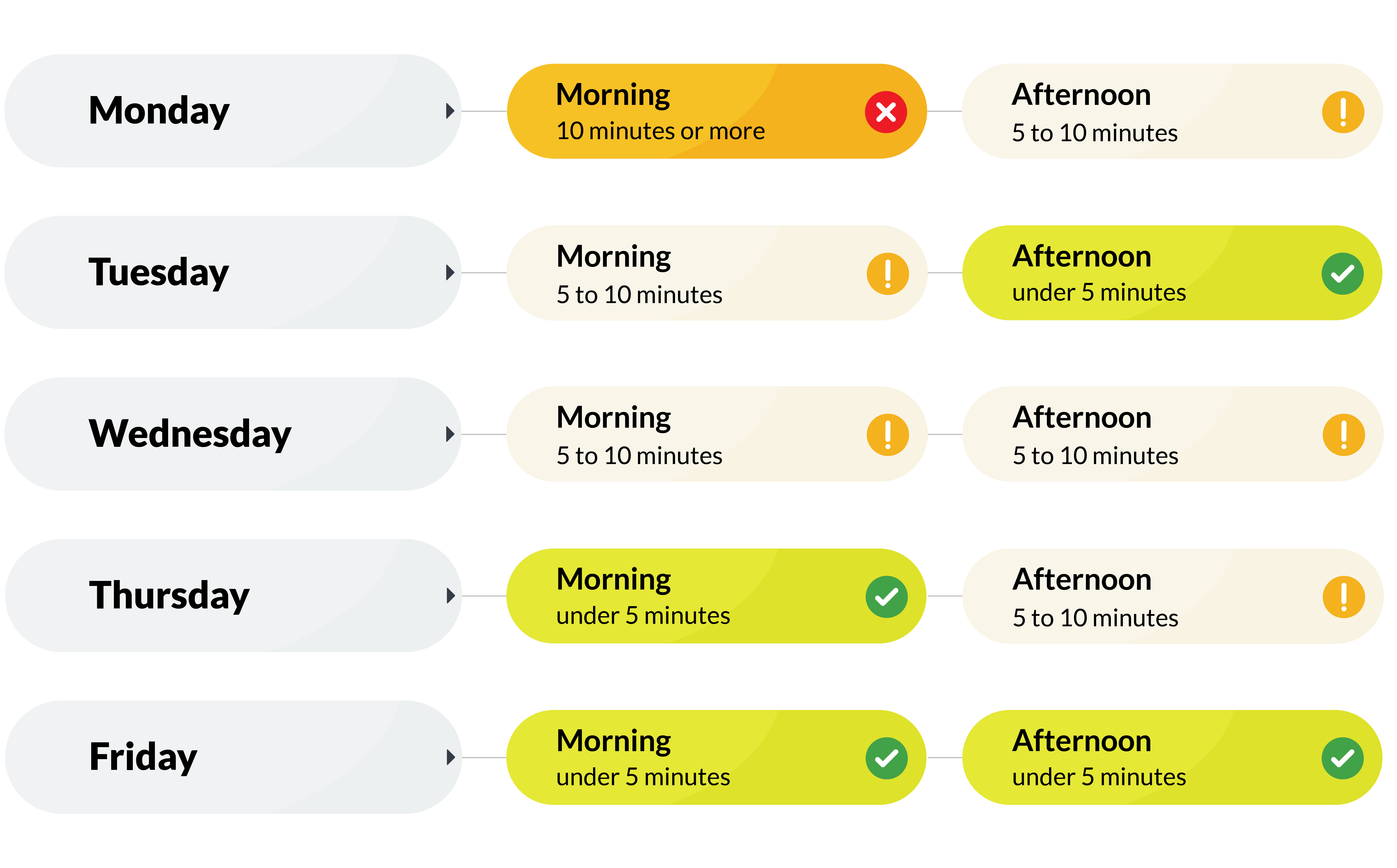 Monday

Morning
10 minutes or more

Afternoon
5 to 10 minutes

Tuesday

Morning
5 to 10 minutes

Afternoon
under 5 minutes

Wednesday

Morning
5 to 10 minutes

Afternoon
5 to 10 minutes

Thursday

Morning
under 5 minutes

Afternoon
5 to 10 minutes

Friday

Morning
under 5 minutes

Afternoon
under 5 minutes